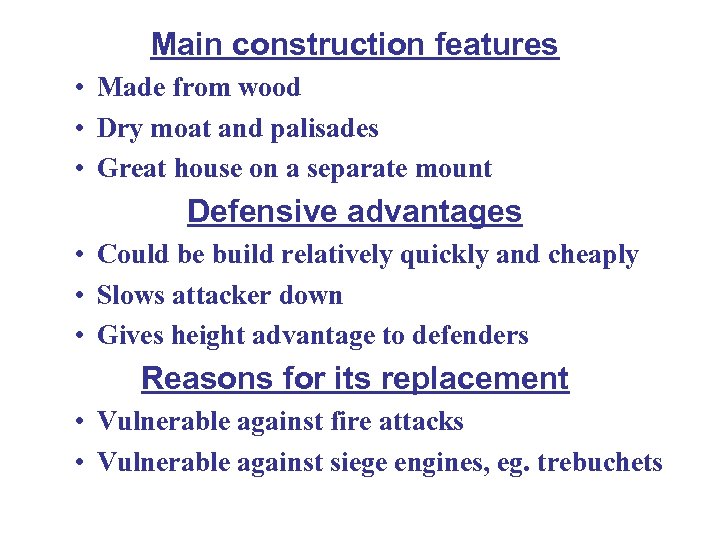 Main construction features

• Made from wood
• Dry moat and palisades
• Great house on a separate mount

Defensive advantages

• Could be build relatively quickly and cheaply
• Slows attacker down
• Gives height advantage to defenders

Reasons for its replacement

• Vulnerable against fire attacks
• Vulnerable against siege engines, eg. trebuchets